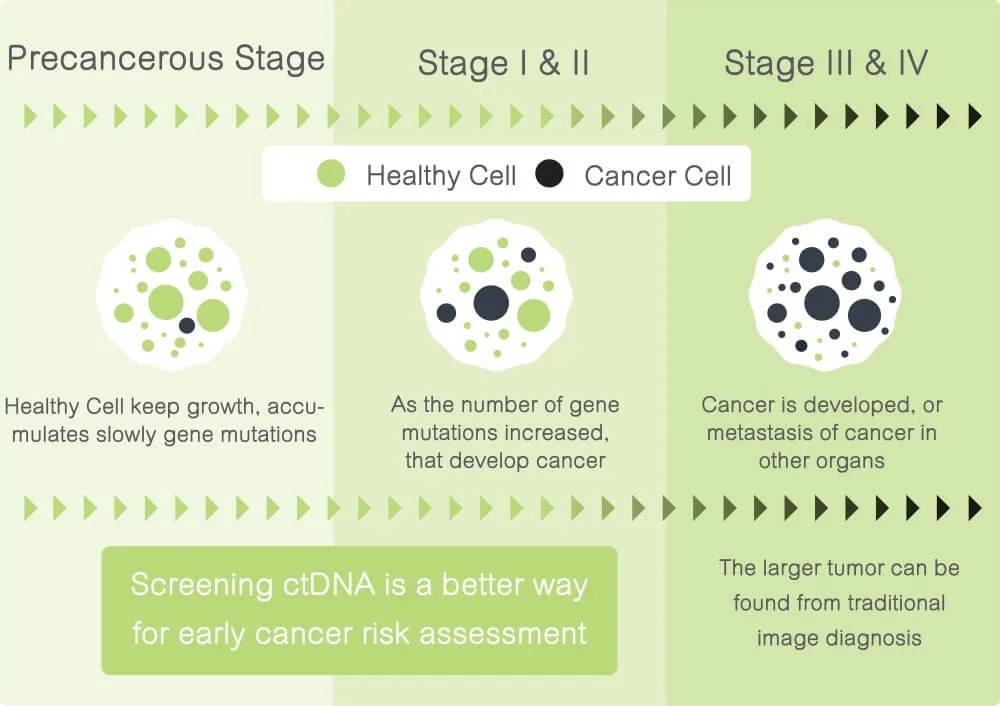 Precancerous Stage

Stage I & II

Stage III & IV

Healthy Cell Cancer Cell

Healthy Cell keep growth, accumulates slowly gene mutations

As the number of gene mutations increased, that develop cancer

Cancer is developed, or metastasis of cancer in other organs

Screening ctDNA is a better way for early cancer risk assessment

The larger tumor can be found from traditional image diagnosis